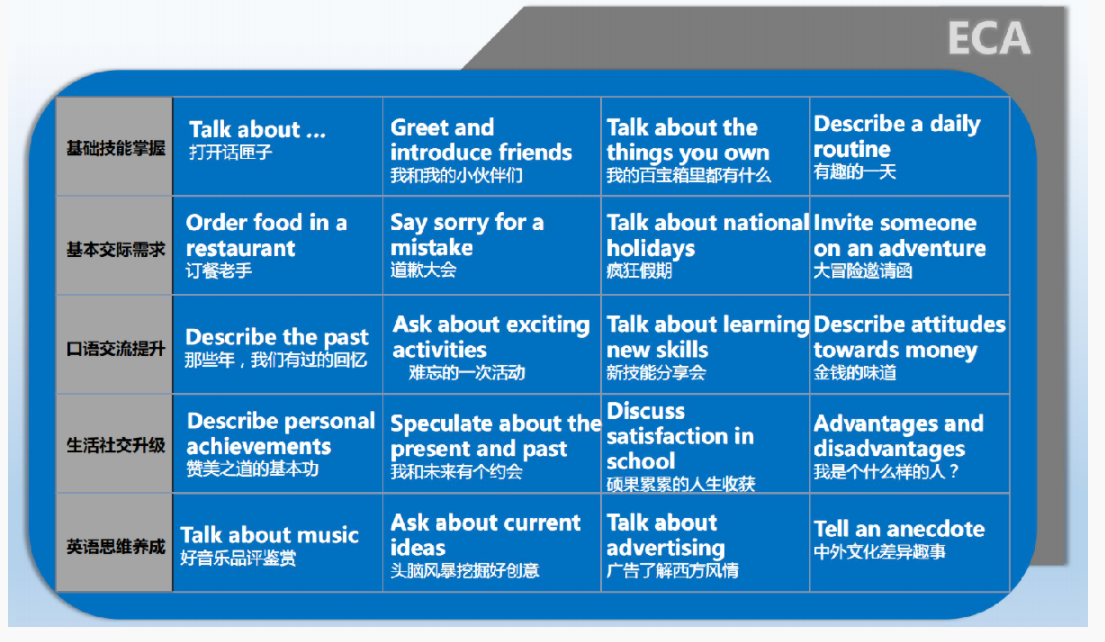 ECA

| 基础技能掌握 | Talk about ... 打开话匣子 | Greet and introduce friends 我和我的小伙伴们 | Talk about the things you own 我的百宝箱里都有什么 | Describe a daily routine 有趣的一天 |
|---|---|---|---|---|
| 基本交际需求 | Order food in a restaurant 订餐老手 | Say sorry for a mistake 道歉大会 | Talk about national holidays 疯狂假期 | Invite someone on an adventure 大冒险邀请函 |
| 口语交流提升 | Describe the past 那些年，我们有过的回忆 | Ask about exciting activities 难忘的一次活动 | Talk about learning new skills 新技能分享会 | Describe attitudes towards money 金钱的味道 |
| 生活社交升级 | Describe personal achievements 赞美之道的基本功 | Speculate about the present and past 我和未来有个约会 | Discuss satisfaction in school 硕果累累的人生收获 | Advantages and disadvantages 我是个什么样的人？ |
| 英语思维养成 | Talk about music 好音乐品评鉴赏 | Ask about current ideas 头脑风暴挖掘好创意 | Talk about advertising 广告了解西方风情 | Tell an anecdote 中外文化差异趣事 |